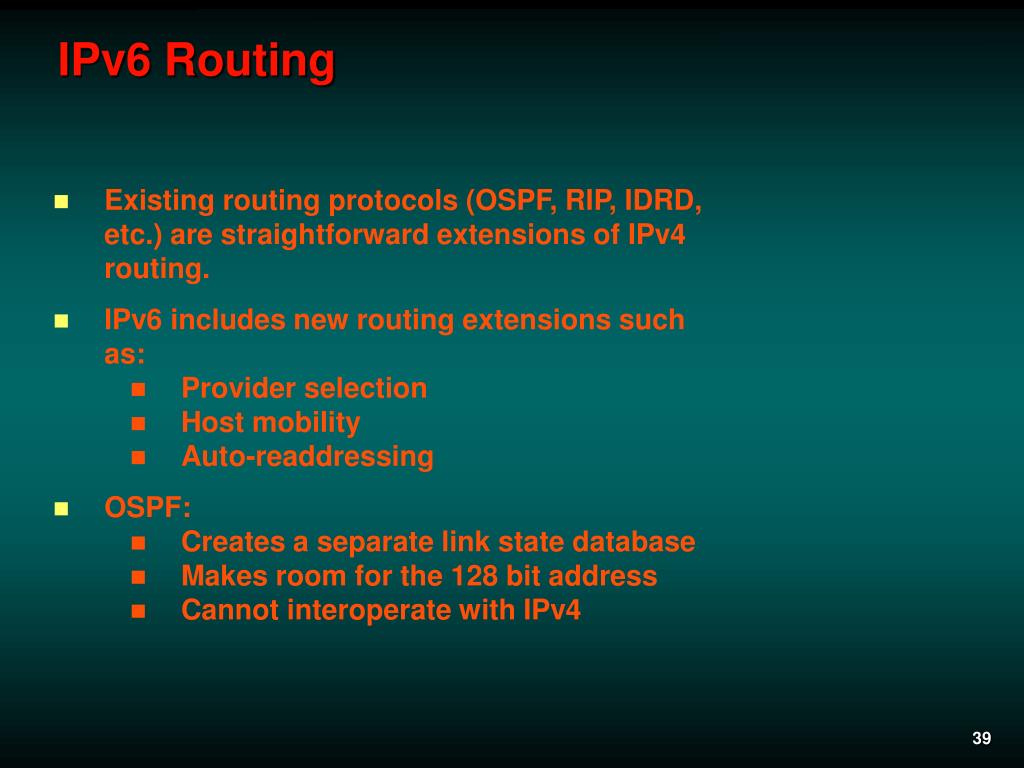 IPv6 Routing

- Existing routing protocols (OSPF, RIP, IDRD, etc.) are straightforward extensions of IPv4 routing.
- IPv6 includes new routing extensions such as:
  - Provider selection
  - Host mobility
  - Auto-readdressing
- OSPF:
  - Creates a separate link state database
  - Makes room for the 128 bit address
  - Cannot interoperate with IPv4

39